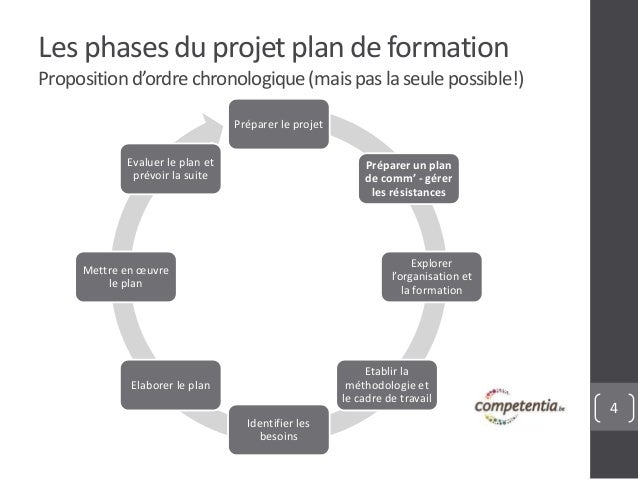 Les phases du projet plan de formation
Proposition d'ordre chronologique (mais pas la seule possible!)

Préparer le projet

Préparer un plan de comm' - gérer les résistances

Explorer l'organisation et la formation

Etablir la méthodologie et le cadre de travail

Identifier les besoins

Elaborer le plan

Mettre en œuvre le plan

Evaluer le plan et prévoir la suite

competentia.be

4